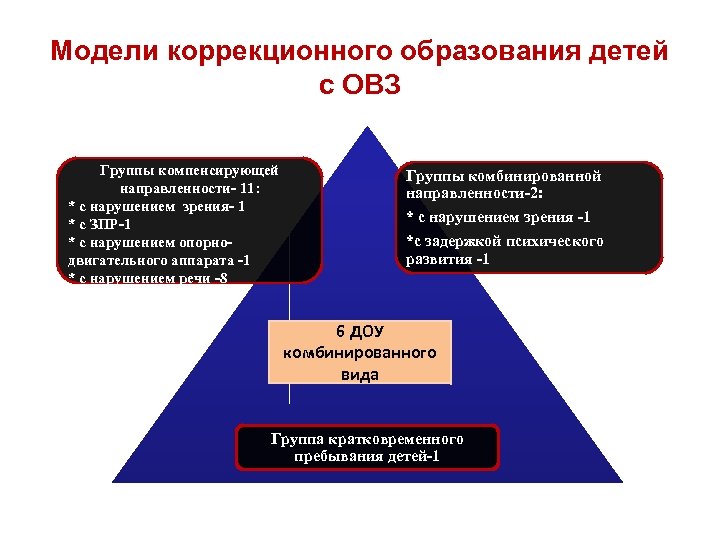 Модели коррекционного образования детей с ОВЗ

Группы компенсирующей направленности- 11:
* с нарушением зрения- 1
* с ЗПР-1
* с нарушением опорно-двигательного аппарата -1
* с нарушением речи -8

Группы комбинированной направленности-2:
* с нарушением зрения -1
*с задержкой психического развития -1

6 ДОУ комбинированного вида

Группа кратковременного пребывания детей-1